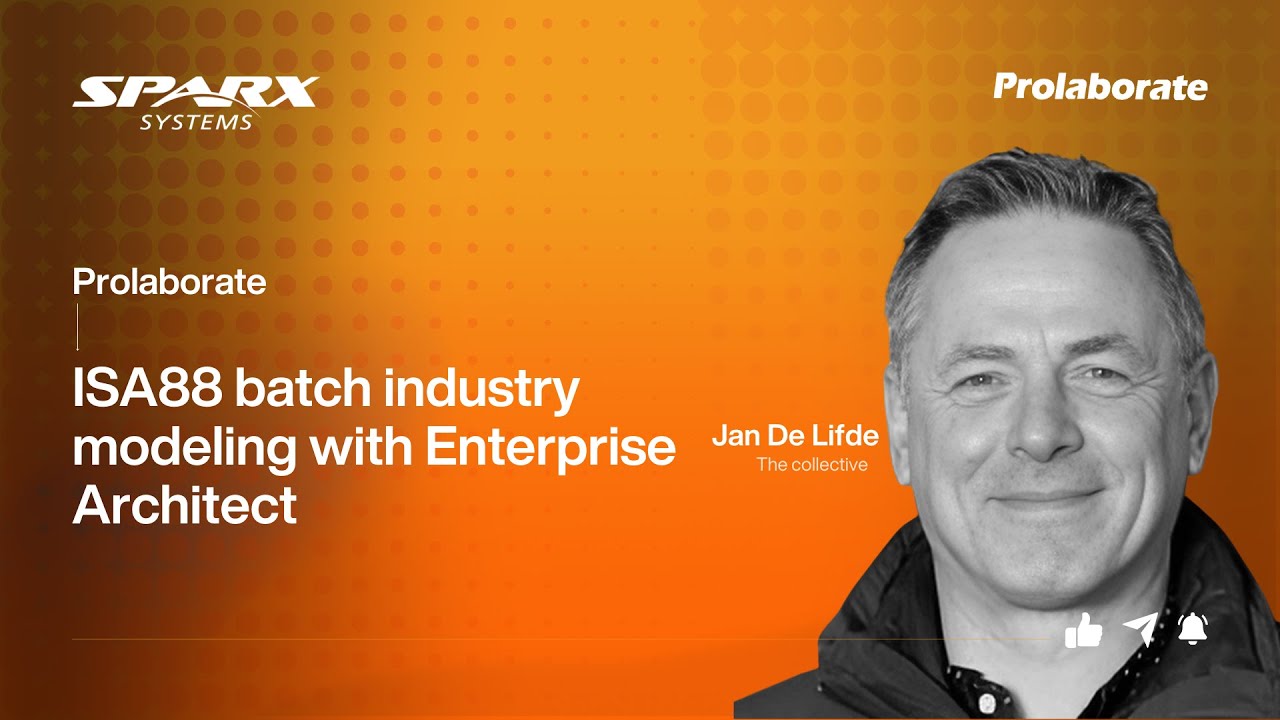 SPARX SYSTEMS

Prolaborate

Prolaborate

ISA88 batch industry modeling with Enterprise Architect

Jan De Lifde
The collective